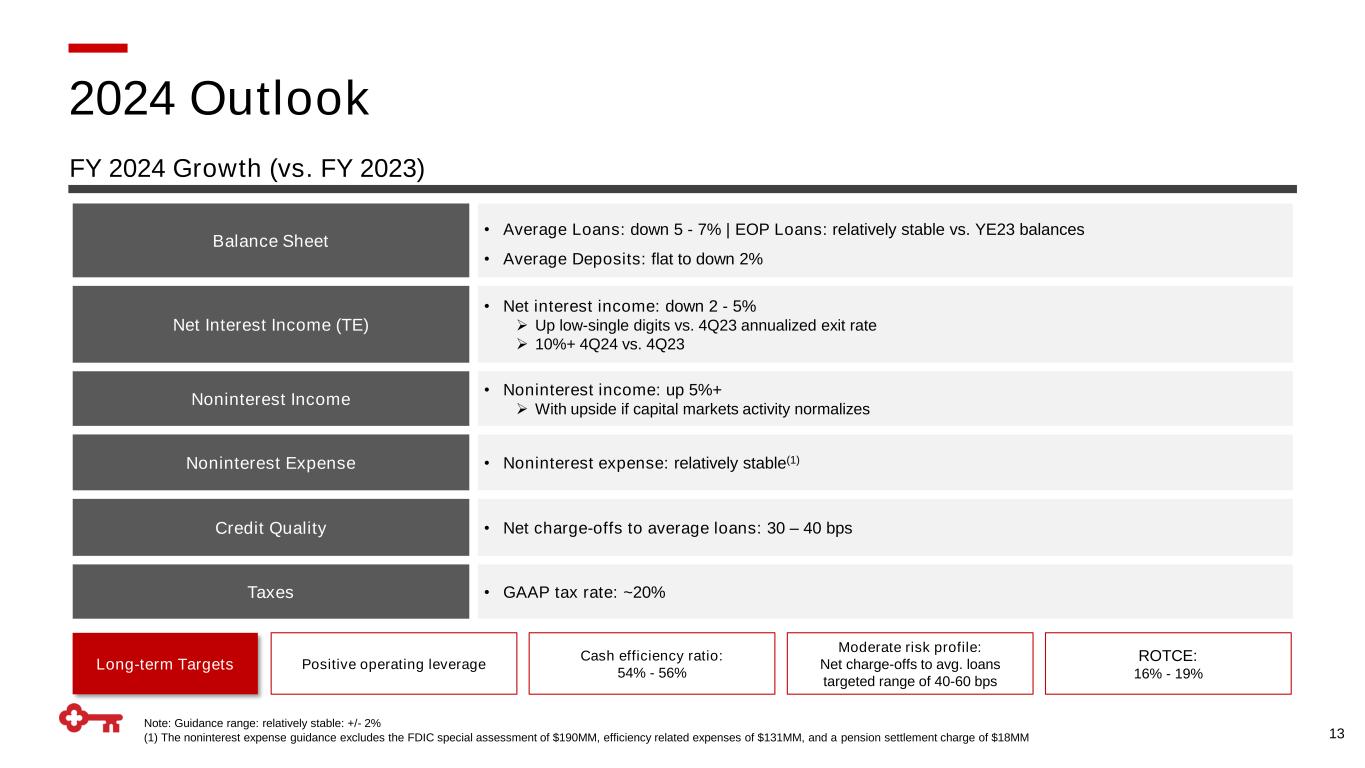 2024 Outlook

FY 2024 Growth (vs. FY 2023)

Balance Sheet

• Average Loans: down 5 - 7% | EOP Loans: relatively stable vs. YE23 balances
• Average Deposits: flat to down 2%

Net Interest Income (TE)

• Net interest income: down 2 - 5%
➢ Up low-single digits vs. 4Q23 annualized exit rate
➢ 10%+ 4Q24 vs. 4Q23

Noninterest Income

• Noninterest income: up 5%+
➢ With upside if capital markets activity normalizes

Noninterest Expense

• Noninterest expense: relatively stable$^{(1)}$

Credit Quality

• Net charge-offs to average loans: 30 – 40 bps

Taxes

• GAAP tax rate: ~20%

Long-term Targets

Positive operating leverage

Cash efficiency ratio: 54% - 56%

Moderate risk profile: Net charge-offs to avg. loans targeted range of 40-60 bps

ROTCE: 16% - 19%

Note: Guidance range: relatively stable: +/- 2%
(1) The noninterest expense guidance excludes the FDIC special assessment of $190MM, efficiency related expenses of $131MM, and a pension settlement charge of $18MM

13